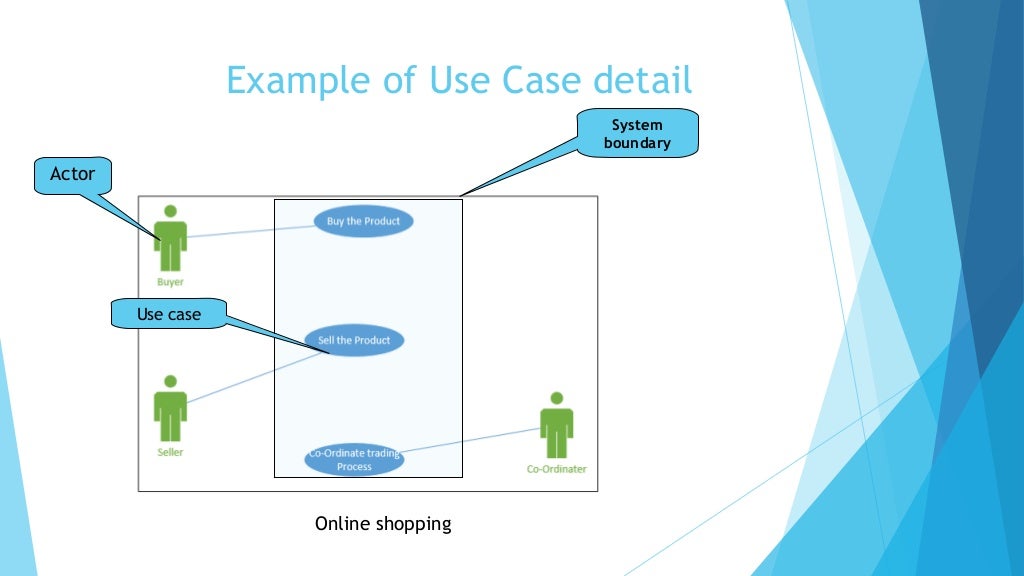 Example of Use Case detail

System boundary

Actor

Buy the Product

Buyer

Use case

Sell the Product

Seller

Co-Ordinate trading Process

Co-Ordinater

Online shopping